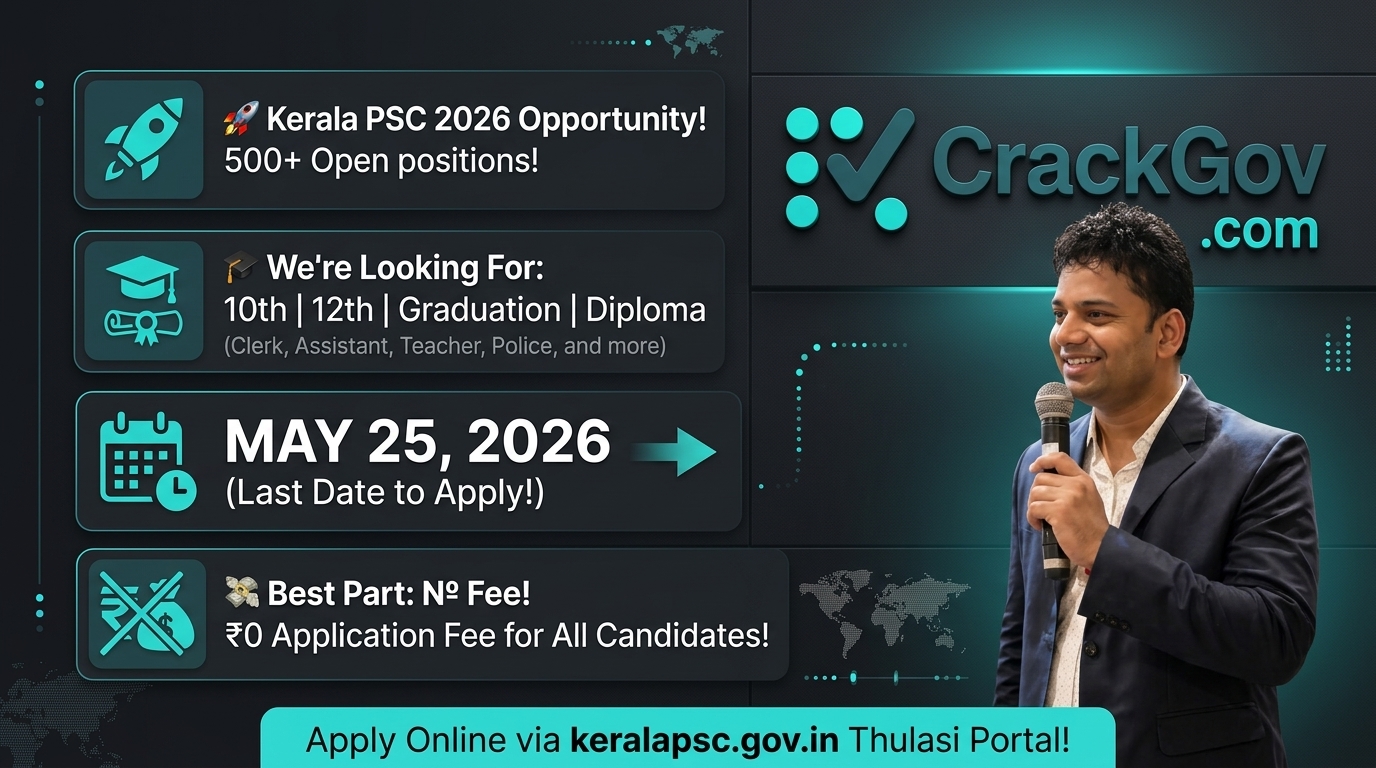 🚀 Kerala PSC 2026 Opportunity!
500+ Open positions!

🎓 We're Looking For:
10th | 12th | Graduation | Diploma
(Clerk, Assistant, Teacher, Police, and more)

MAY 25, 2026
(Last Date to Apply!)

💸 Best Part: № Fee!
₹0 Application Fee for All Candidates!

CrackGov
.com

Apply Online via keralapsc.gov.in Thulasi Portal!